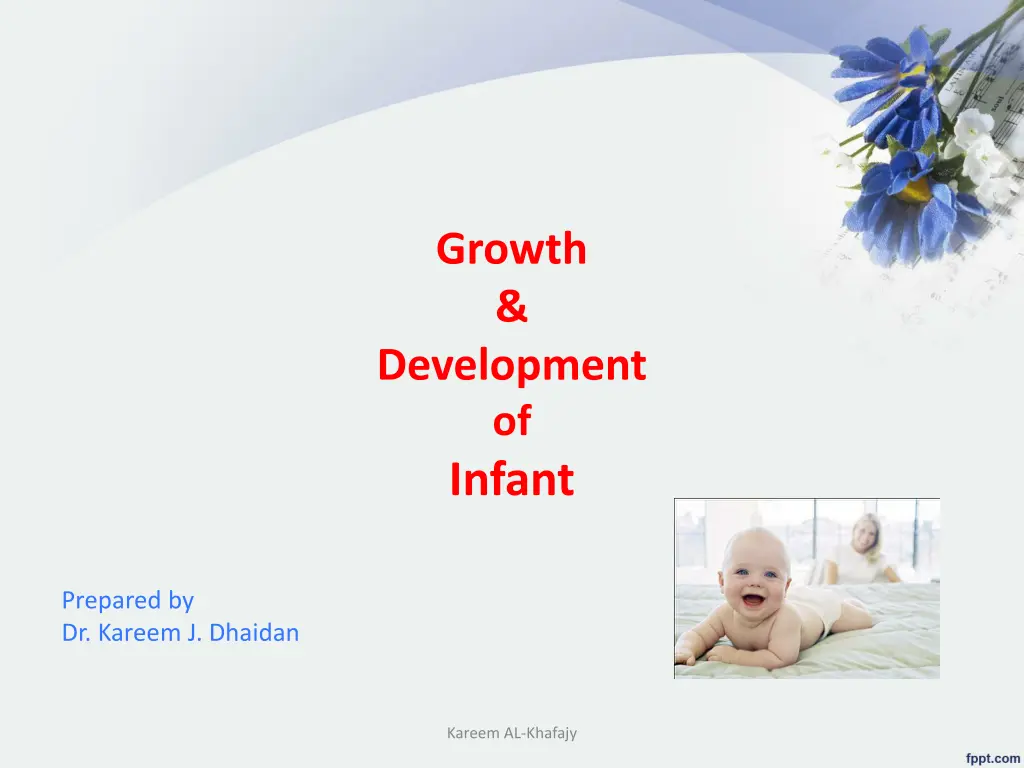 Growth
&
Development
of
Infant

Prepared by
Dr. Kareem J. Dhaidan

Kareem AL-Khafajy

fppt.com